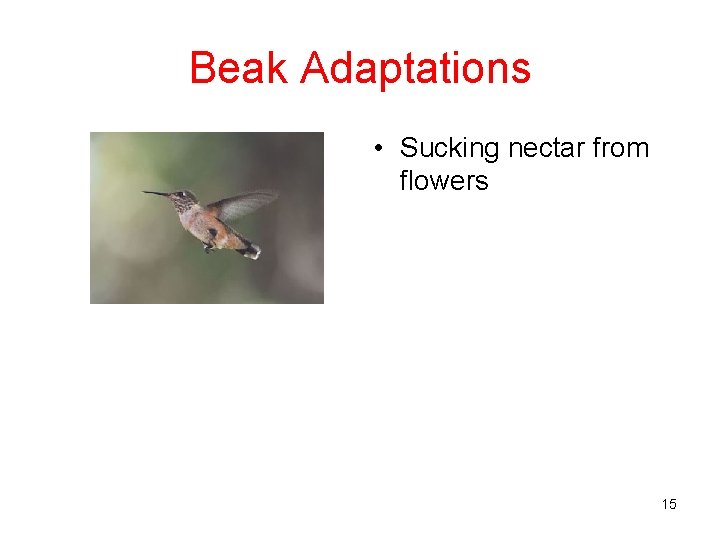 Beak Adaptations

• Sucking nectar from flowers

15